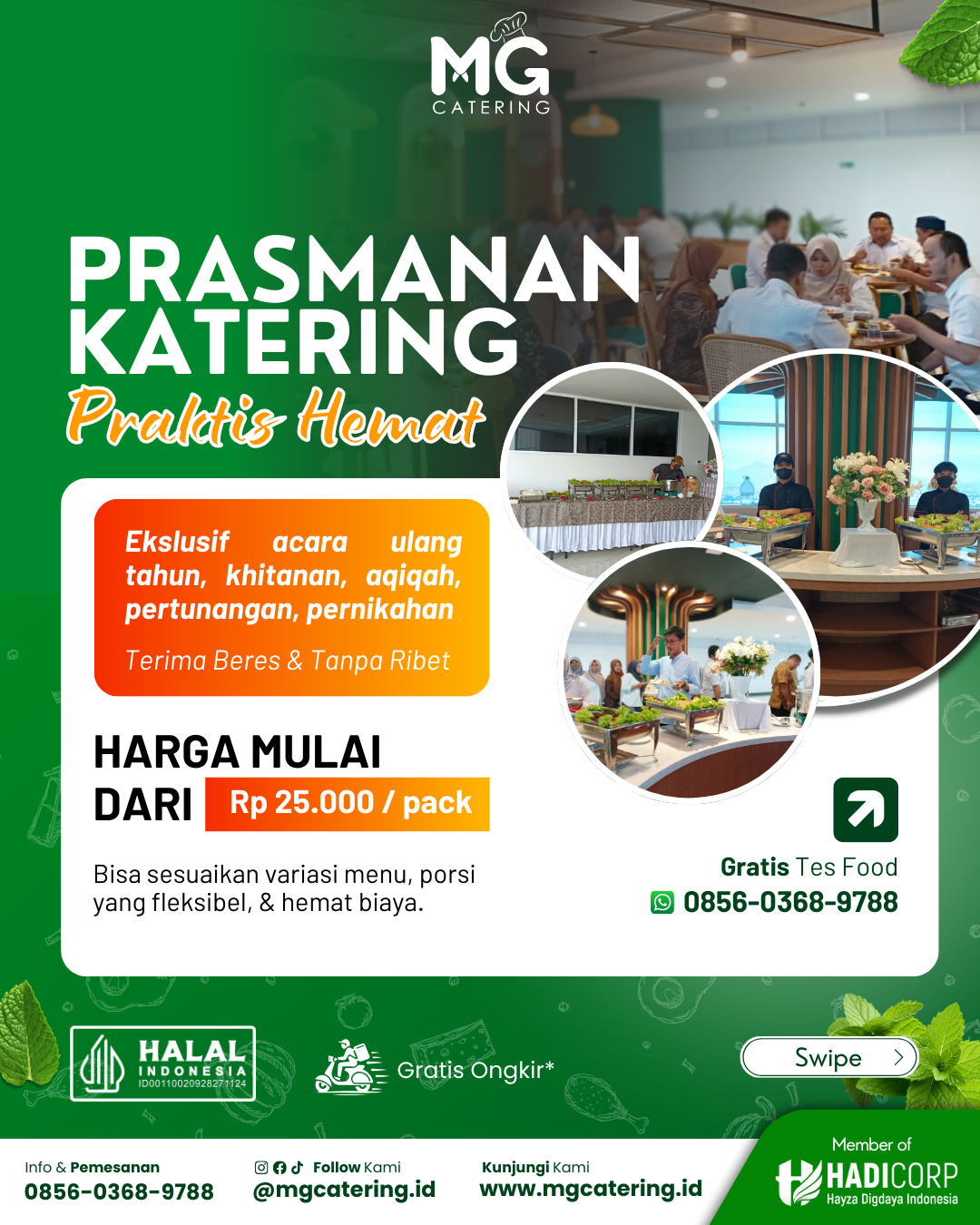 MG
CATERING

PRASMANAN KATERING
Praktis Hemat

Ekslusif acara ulang tahun, khitanan, aqiqah, pertunangan, pernikahan

Terima Beres & Tanpa Ribet

HARGA MULAI DARI Rp 25.000 / pack

Bisa sesuaikan variasi menu, porsi yang fleksibel, & hemat biaya.

Gratis Tes Food
0856-0368-9788

HALAL INDONESIA ID00110020928271124

Gratis Ongkir*

Swipe

Info & Pemesanan
0856-0368-9788

Follow Kami
@mgcatering.id

Kunjungi Kami
www.mgcatering.id

Member of
HADICORP
Hayza Digdaya Indonesia